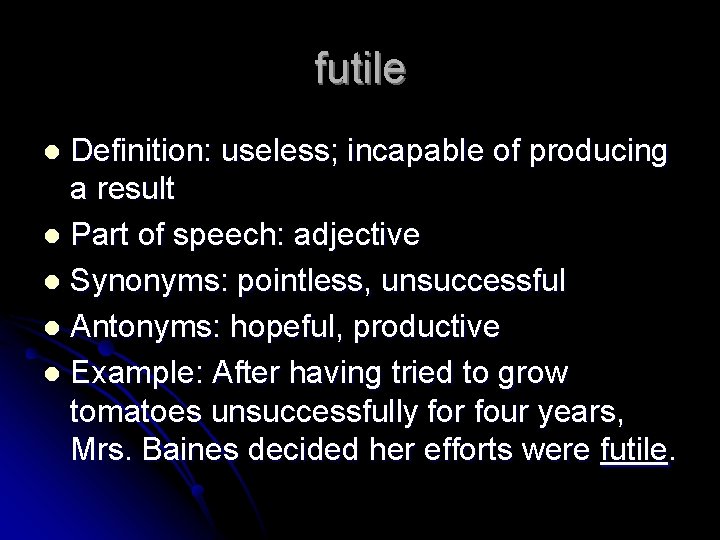 futile

- Definition: useless; incapable of producing a result
- Part of speech: adjective
- Synonyms: pointless, unsuccessful
- Antonyms: hopeful, productive
- Example: After having tried to grow tomatoes unsuccessfully for four years, Mrs. Baines decided her efforts were futile.